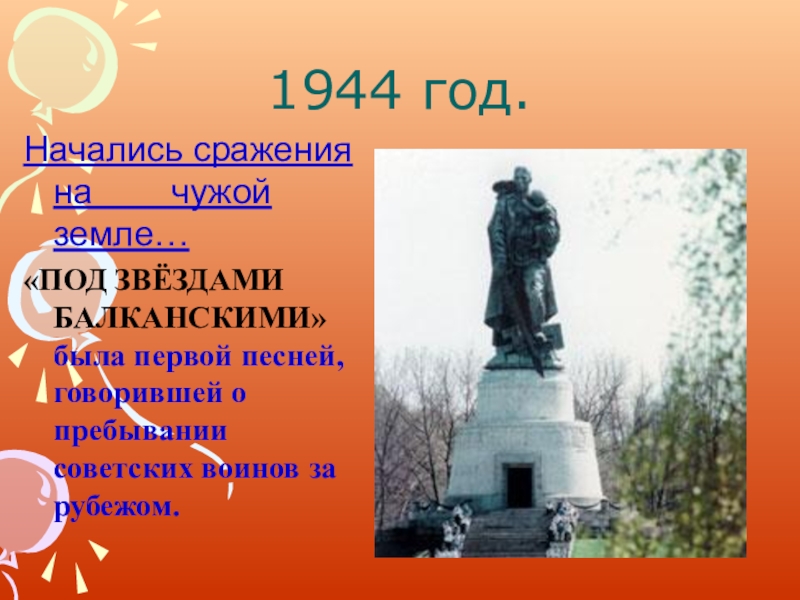 1944 год.

Начались сражения на чужой земле…

«ПОД ЗВЁЗДАМИ БАЛКАНСКИМИ» была первой песней, говорившей о пребывании советских воинов за рубежом.